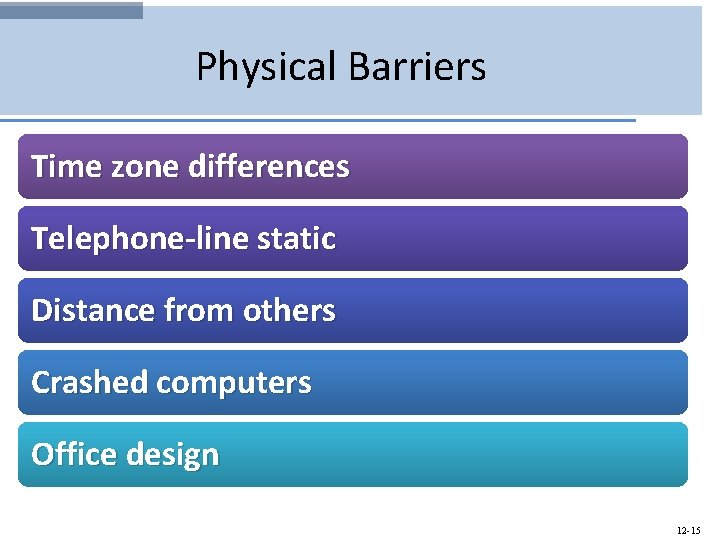 Physical Barriers

Time zone differences

Telephone-line static

Distance from others

Crashed computers

Office design

12-15